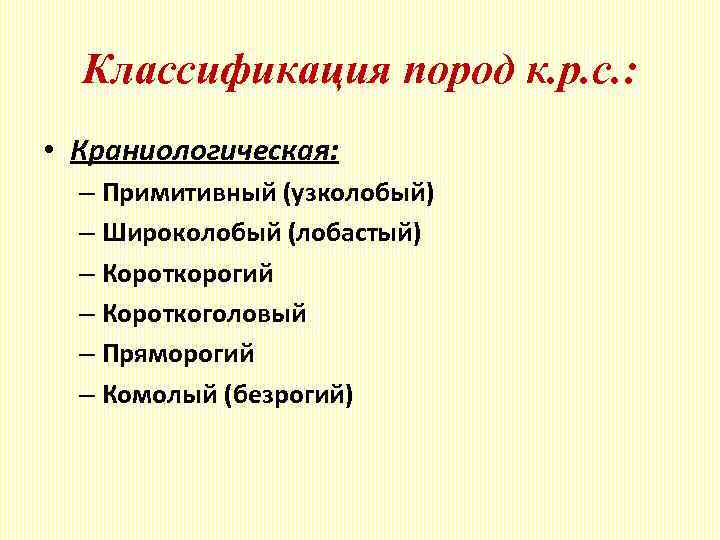 Классификация пород к.р.с.:

• Краниологическая:
– Примитивный (узколобый)
– Широколобый (лобастый)
– Короткорогий
– Короткоголовый
– Пряморогий
– Комолый (безрогий)